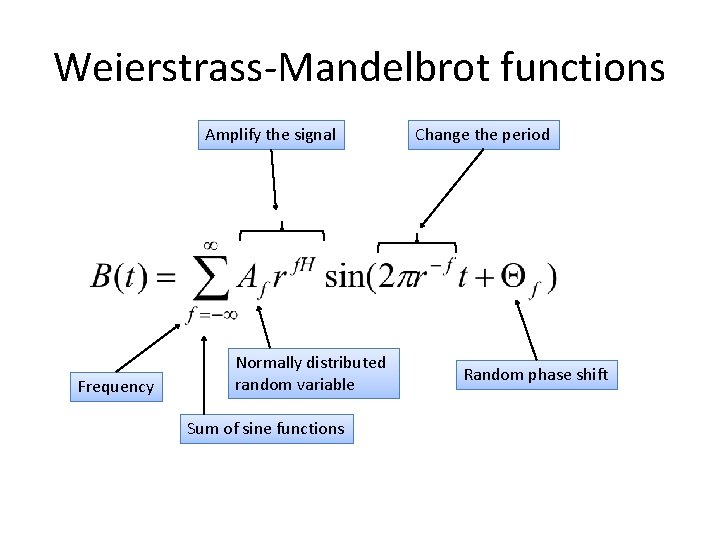 Weierstrass-Mandelbrot functions

Amplify the signal

Change the period

$B(t) = \sum_{f=-\infty}^{\infty} A_f r^{fH} \sin(2\pi r^{-f} t + \Theta_f)$

Frequency

Normally distributed random variable

Random phase shift

Sum of sine functions